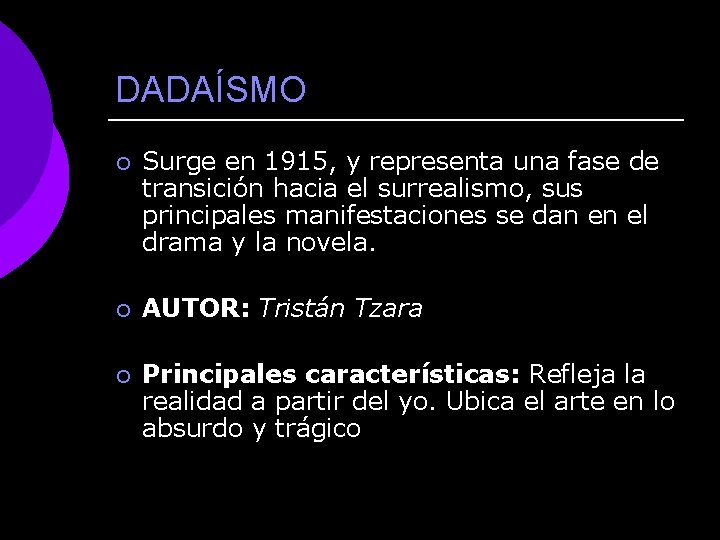 DADAÍSMO

Surge en 1915, y representa una fase de transición hacia el surrealismo, sus principales manifestaciones se dan en el drama y la novela.

AUTOR: Tristán Tzara

Principales características: Refleja la realidad a partir del yo. Ubica el arte en lo absurdo y trágico